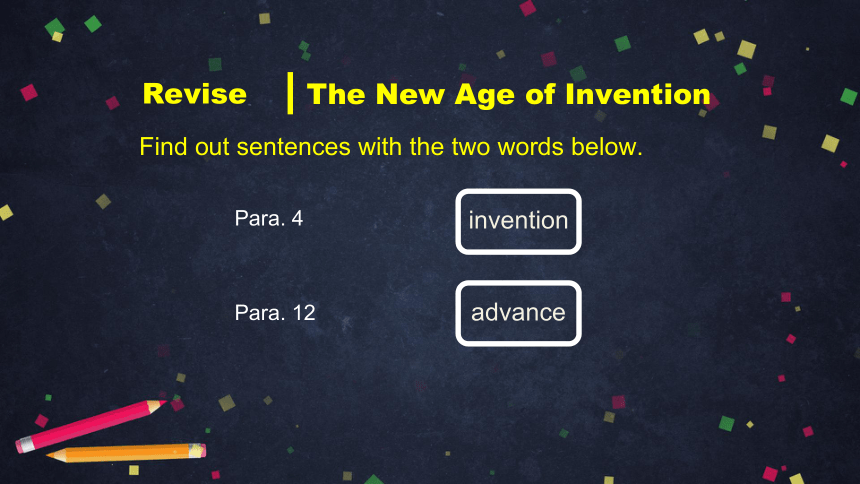 Revise | The New Age of Invention

Find out sentences with the two words below.

Para. 4

invention

Para. 12

advance